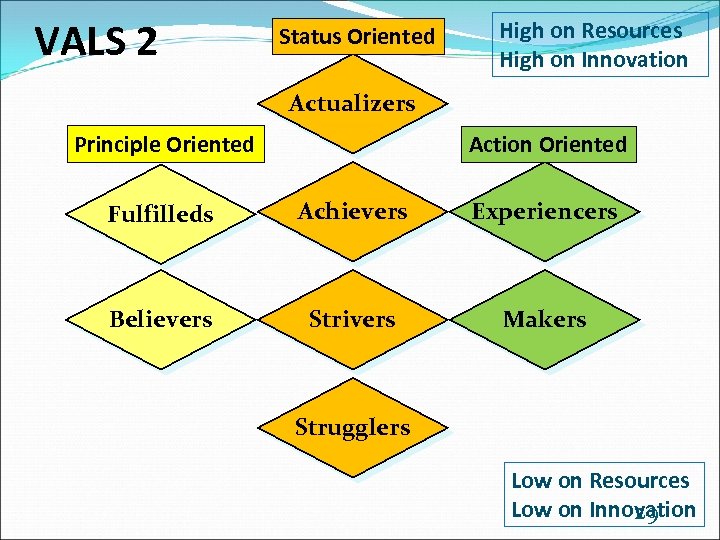 VALS 2

Status Oriented

High on Resources
High on Innovation

Actualizers

Principle Oriented

Action Oriented

Fulfilleds

Achievers

Experiencers

Believers

Strivers

Makers

Strugglers

Low on Resources
Low on Innovation

29